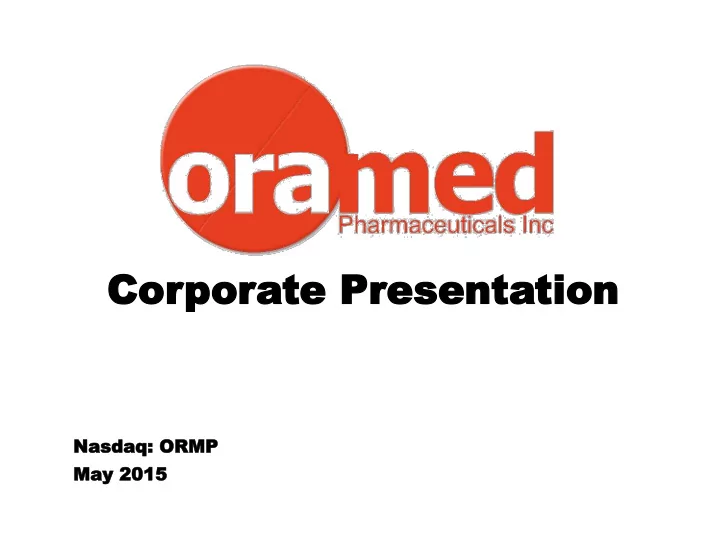 oramed
Pharmaceuticals Inc

Corporate Presentation

Nasdaq: ORMP
May 2015